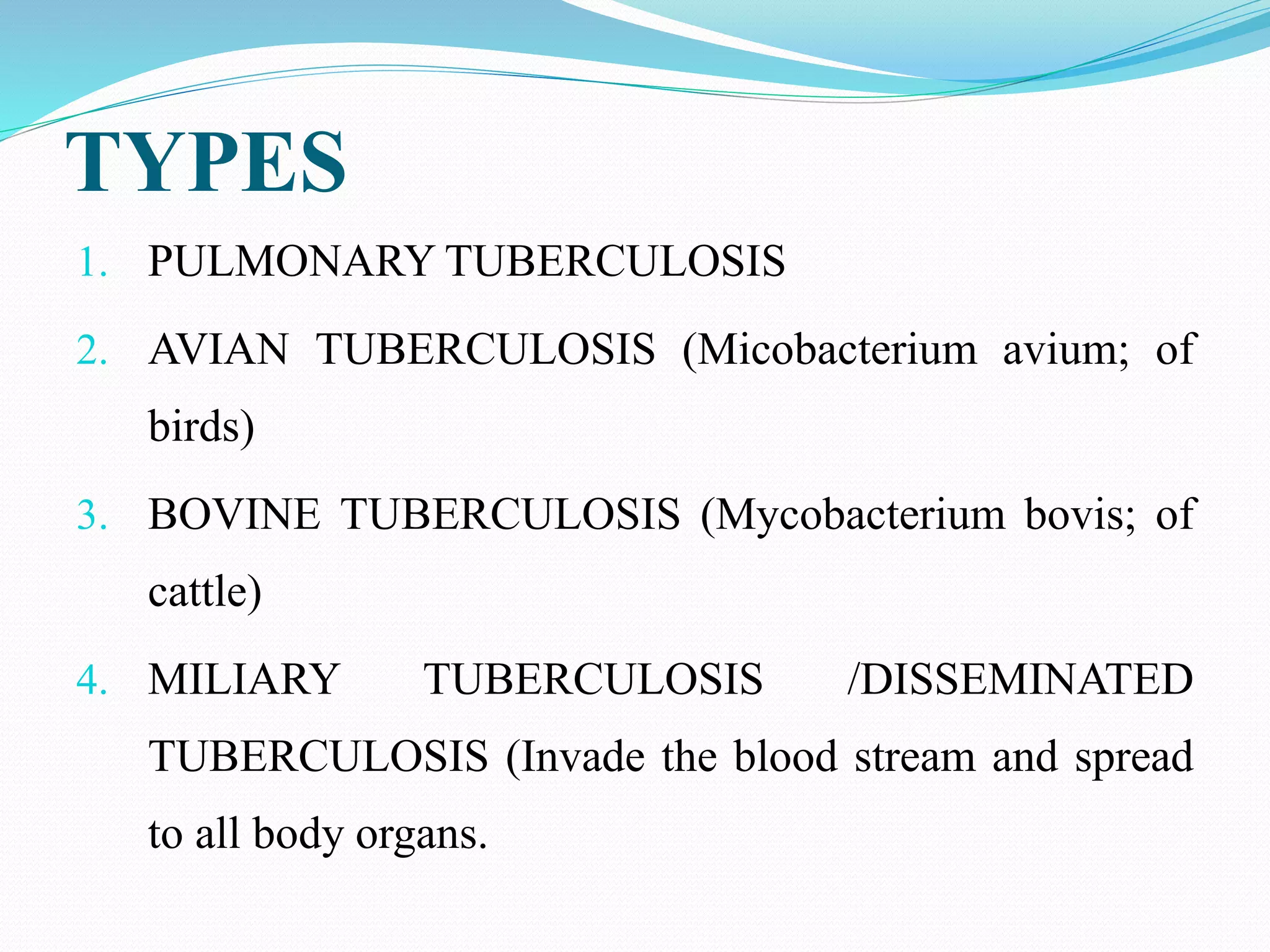 TYPES

1. PULMONARY TUBERCULOSIS
2. AVIAN TUBERCULOSIS (Micobacterium avium; of birds)
3. BOVINE TUBERCULOSIS (Mycobacterium bovis; of cattle)
4. MILIARY TUBERCULOSIS /DISSEMINATED TUBERCULOSIS (Invade the blood stream and spread to all body organs.